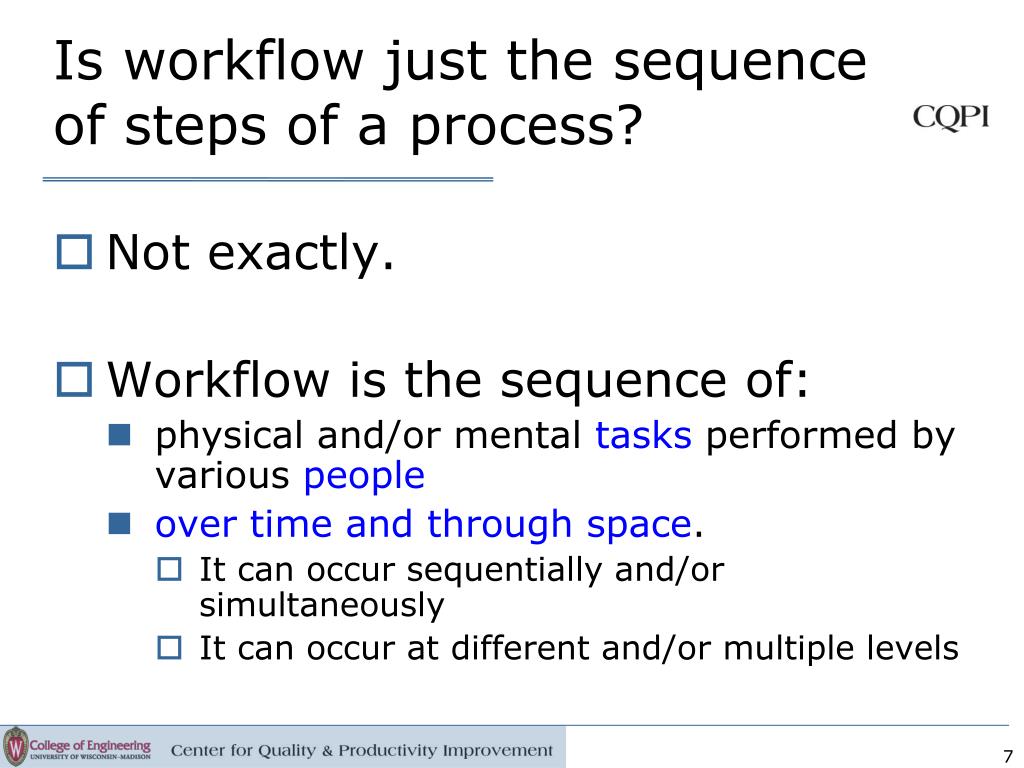 Is workflow just the sequence of steps of a process?

CQPI

Not exactly.

Workflow is the sequence of:

physical and/or mental tasks performed by various people

over time and through space.

It can occur sequentially and/or simultaneously

It can occur at different and/or multiple levels

College of Engineering
UNIVERSITY OF WISCONSIN–MADISON

Center for Quality & Productivity Improvement

7